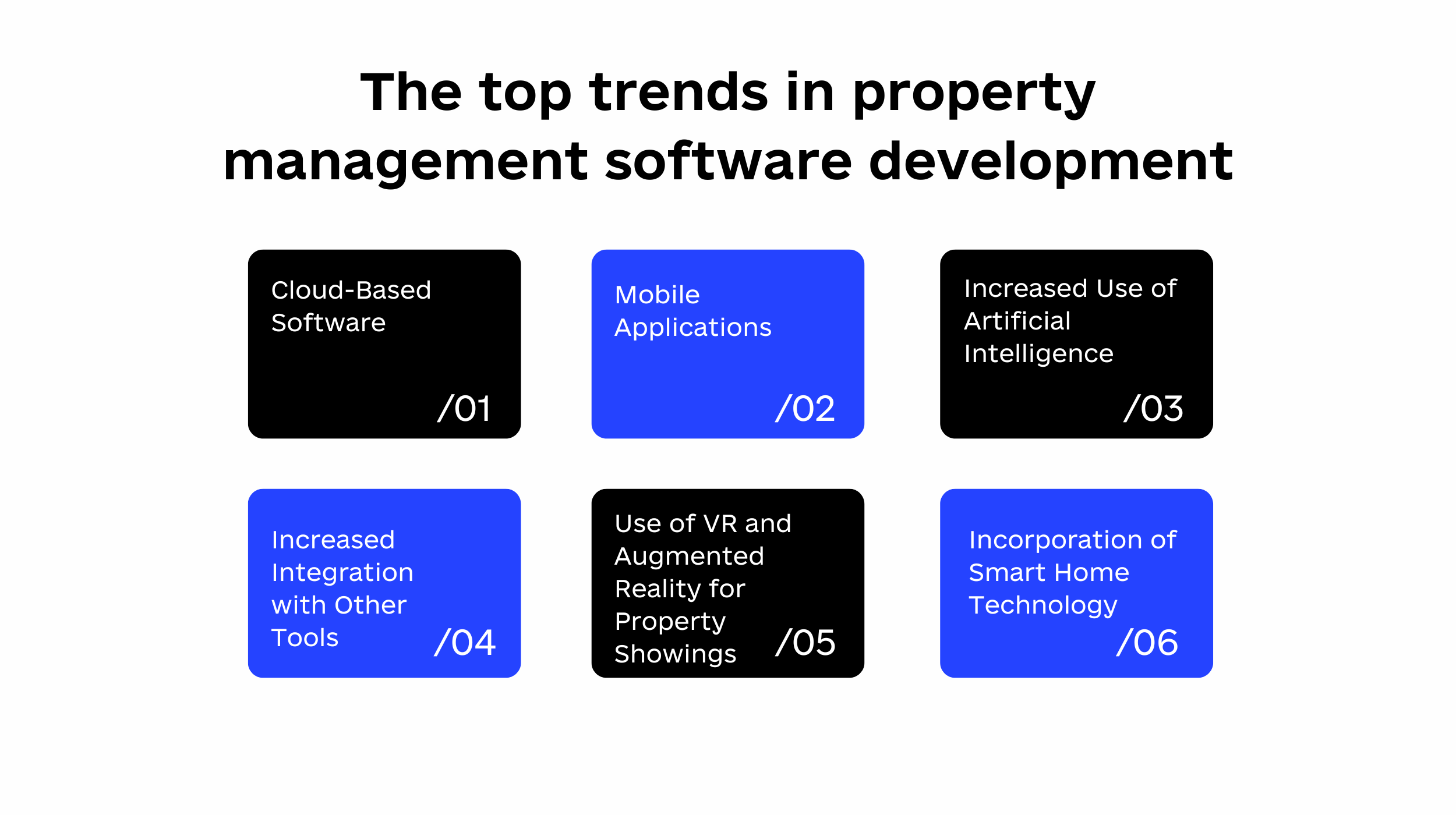 The top trends in property management software development

Cloud-Based Software
/01

Mobile Applications
/02

Increased Use of Artificial Intelligence
/03

Increased Integration with Other Tools
/04

Use of VR and Augmented Reality for Property Showings
/05

Incorporation of Smart Home Technology
/06